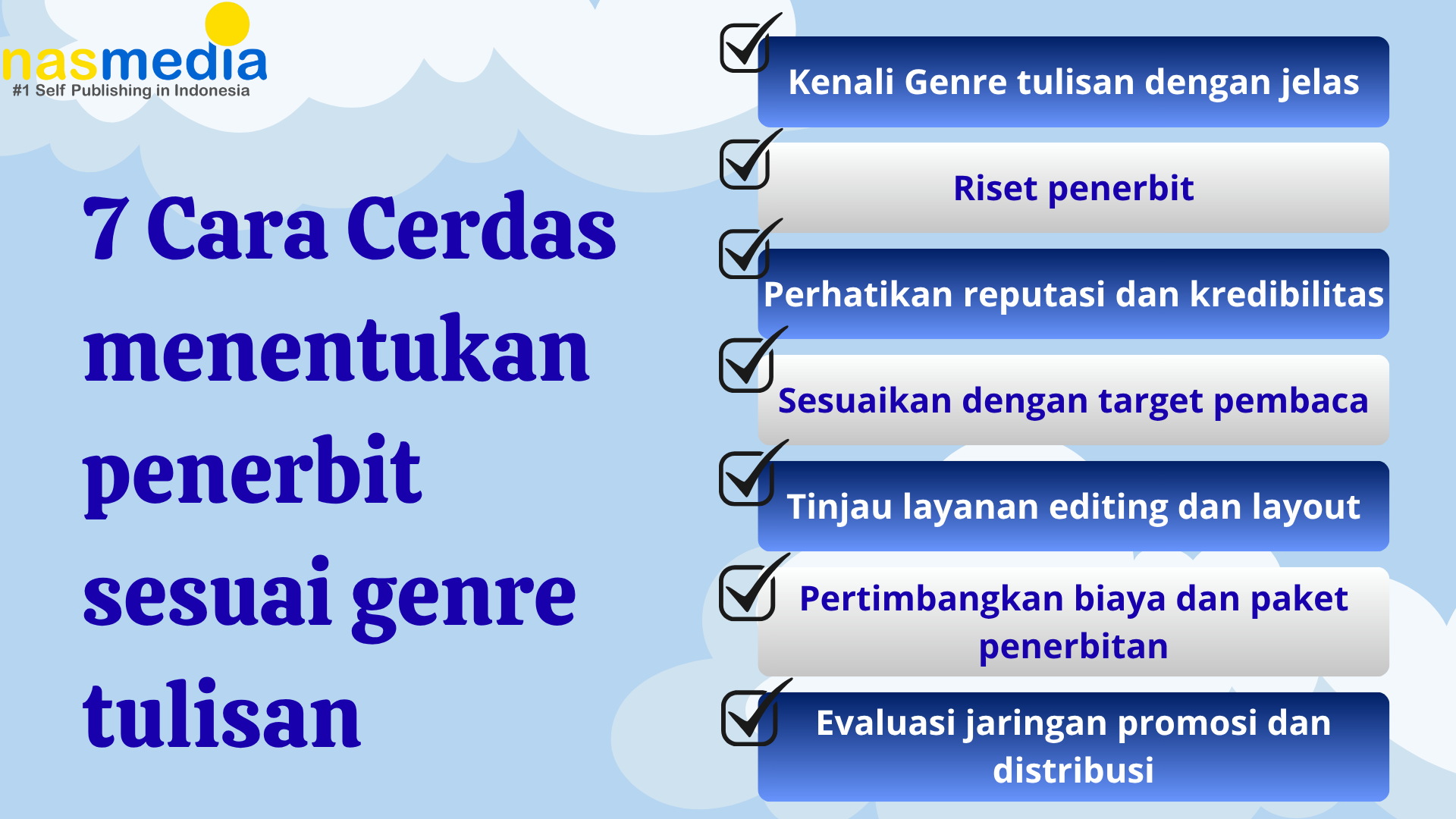 nasmedia
#1 Self Publishing in Indonesia

7 Cara Cerdas menentukan penerbit sesuai genre tulisan

Kenali Genre tulisan dengan jelas

Riset penerbit

Perhatikan reputasi dan kredibilitas

Sesuaikan dengan target pembaca

Tinjau layanan editing dan layout

Pertimbangkan biaya dan paket penerbitan

Evaluasi jaringan promosi dan distribusi